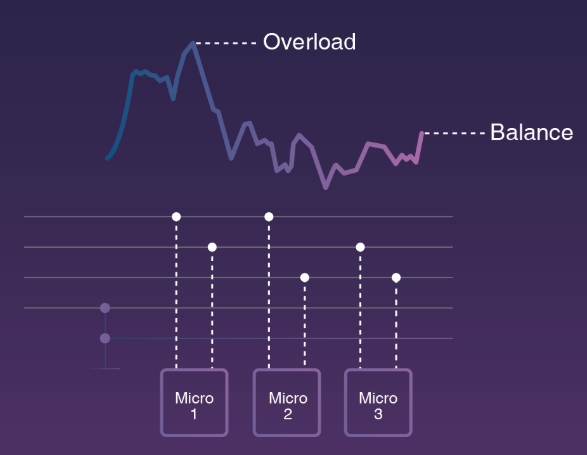 Overload

Balance

Micro
1

Micro
2

Micro
3